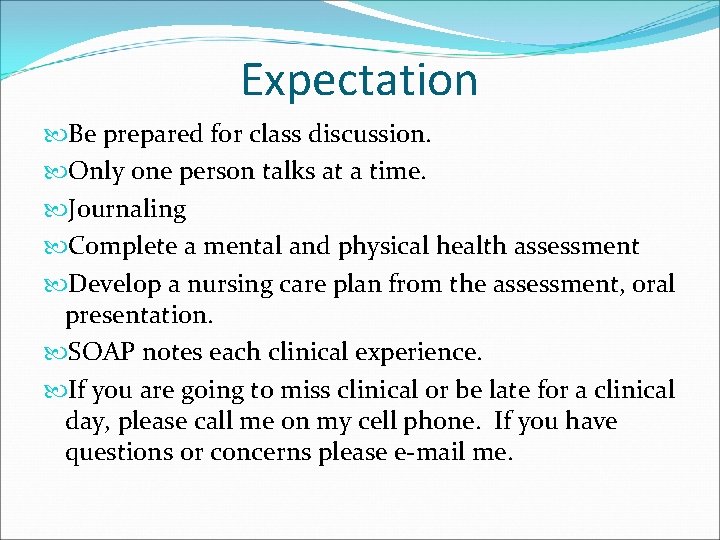 Expectation

Be prepared for class discussion.

Only one person talks at a time.

Journaling

Complete a mental and physical health assessment

Develop a nursing care plan from the assessment, oral presentation.

SOAP notes each clinical experience.

If you are going to miss clinical or be late for a clinical day, please call me on my cell phone. If you have questions or concerns please e-mail me.